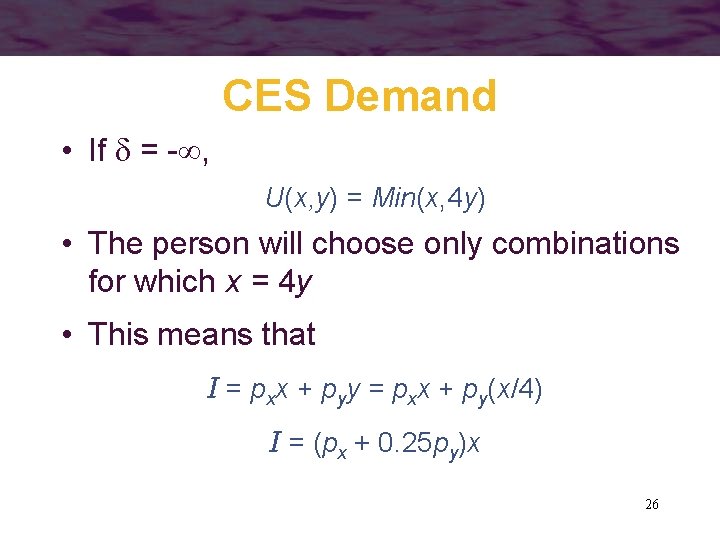 CES Demand

• If $\delta = -\infty$,

$U(x,y) = Min(x,4y)$

• The person will choose only combinations for which $x = 4y$

• This means that

$I = p_x x + p_y y = p_x x + p_y(x/4)$

$I = (p_x + 0.25p_y)x$

26